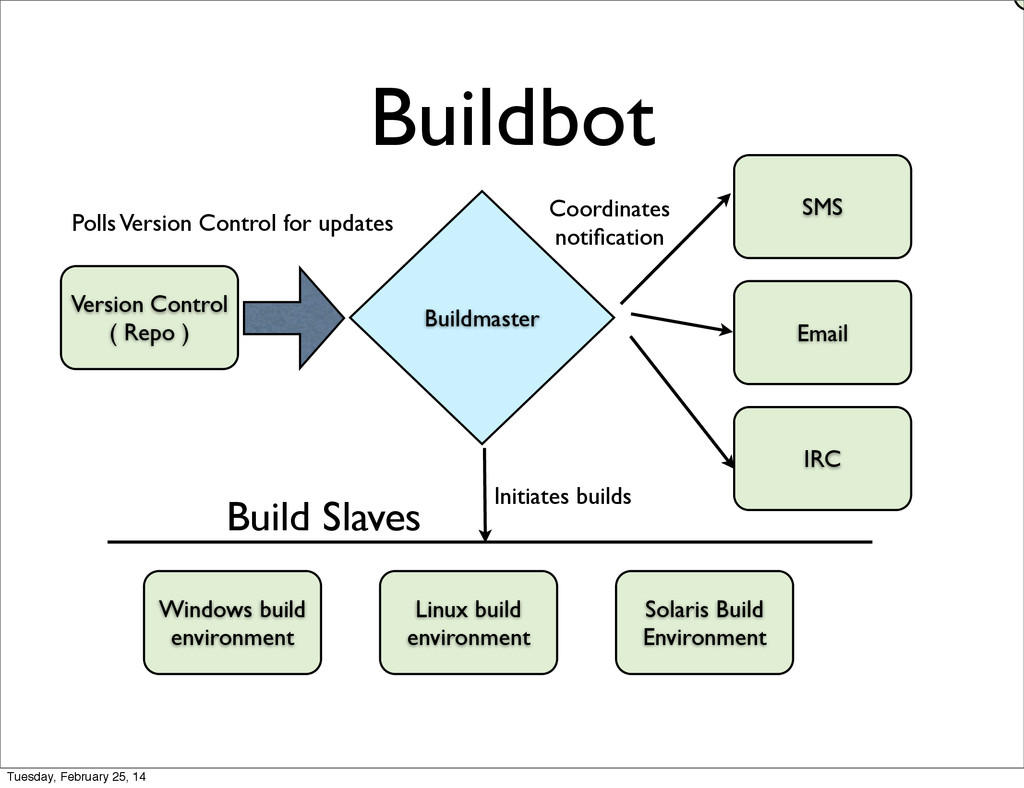 Buildbot

Polls Version Control for updates

Version Control
( Repo )

Buildmaster

Coordinates notification

SMS

Email

IRC

Initiates builds

Build Slaves

Windows build environment

Linux build environment

Solaris Build Environment

Tuesday, February 25, 14